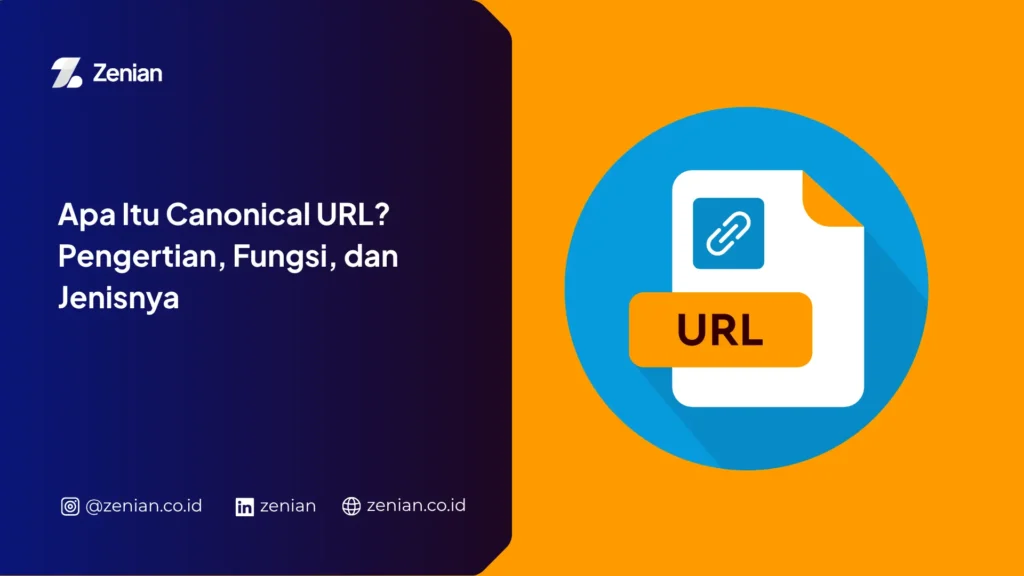 Zenian

Apa Itu Canonical URL? Pengertian, Fungsi, dan Jenisnya

URL

@zenian.co.id zenian zenian.co.id